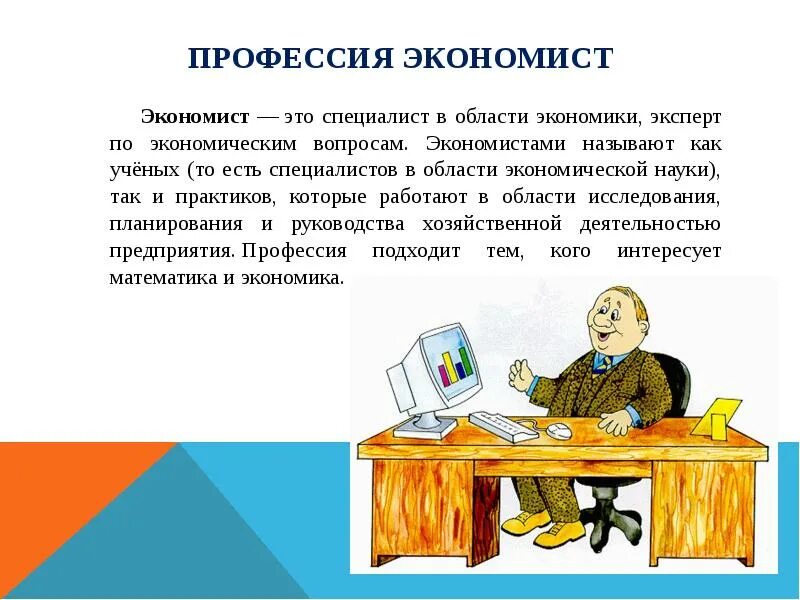 ПРОФЕССИЯ ЭКОНОМИСТ

Экономист — это специалист в области экономики, эксперт по экономическим вопросам. Экономистами называют как учёных (то есть специалистов в области экономической науки), так и практиков, которые работают в области исследования, планирования и руководства хозяйственной деятельностью предприятия. Профессия подходит тем, кого интересует математика и экономика.